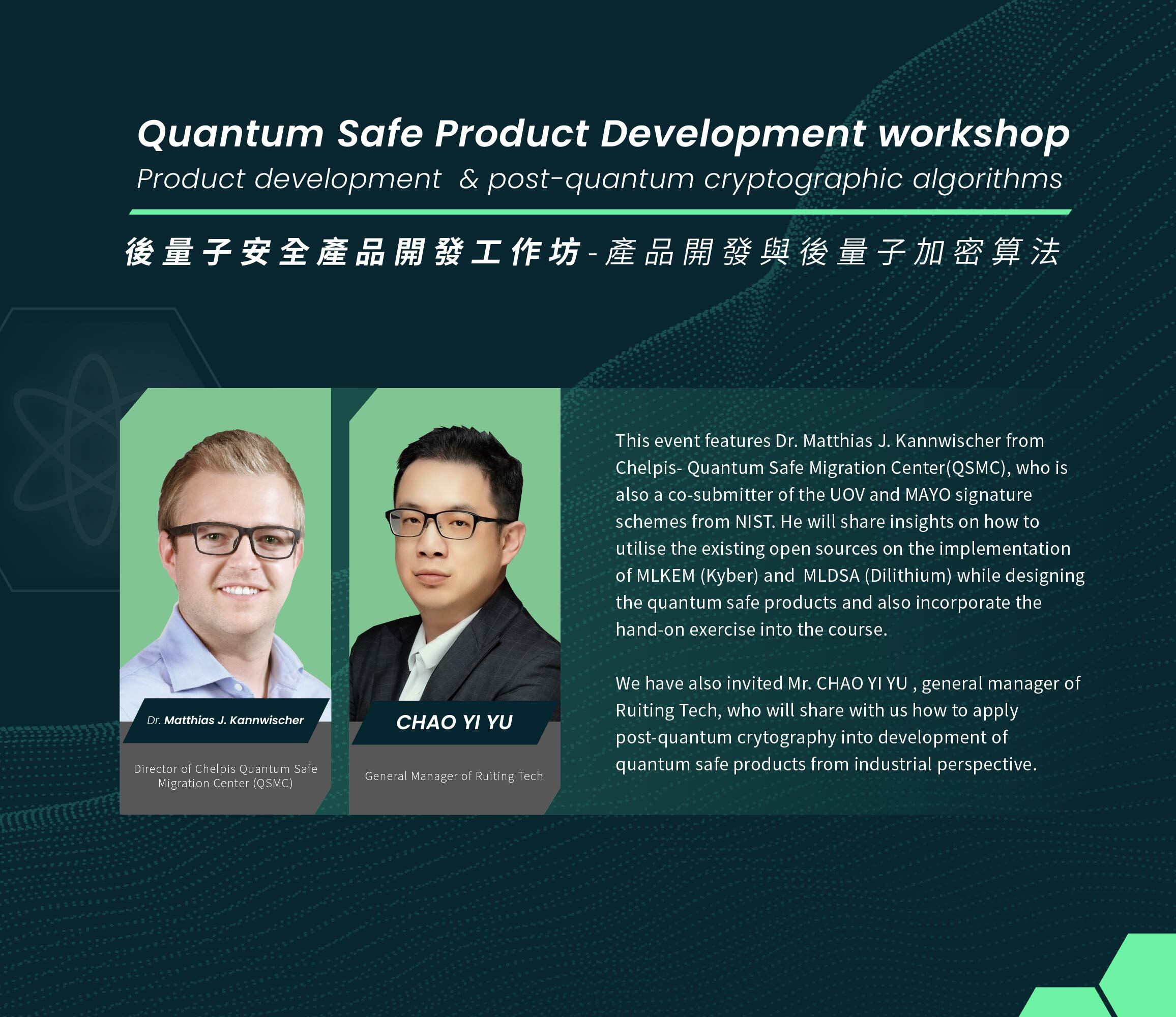 Quantum Safe Product Development workshop
Product development & post-quantum cryptographic algorithms

後量子安全產品開發工作坊-產品開發與後量子加密算法

Dr. Matthias J. Kannwischer

Director of Chelpis Quantum Safe Migration Center (QSMC)

CHAO YI YU

General Manager of Ruiting Tech

This event features Dr. Matthias J. Kannwischer from Chelpis- Quantum Safe Migration Center(QSMC), who is also a co-submitter of the UOV and MAYO signature schemes from NIST. He will share insights on how to utilise the existing open sources on the implementation of MLKEM (Kyber) and MLDSA (Dilithium) while designing the quantum safe products and also incorporate the hand-on exercise into the course.

We have also invited Mr. CHAO YI YU , general manager of Ruiting Tech, who will share with us how to apply post-quantum crytography into development of quantum safe products from industrial perspective.